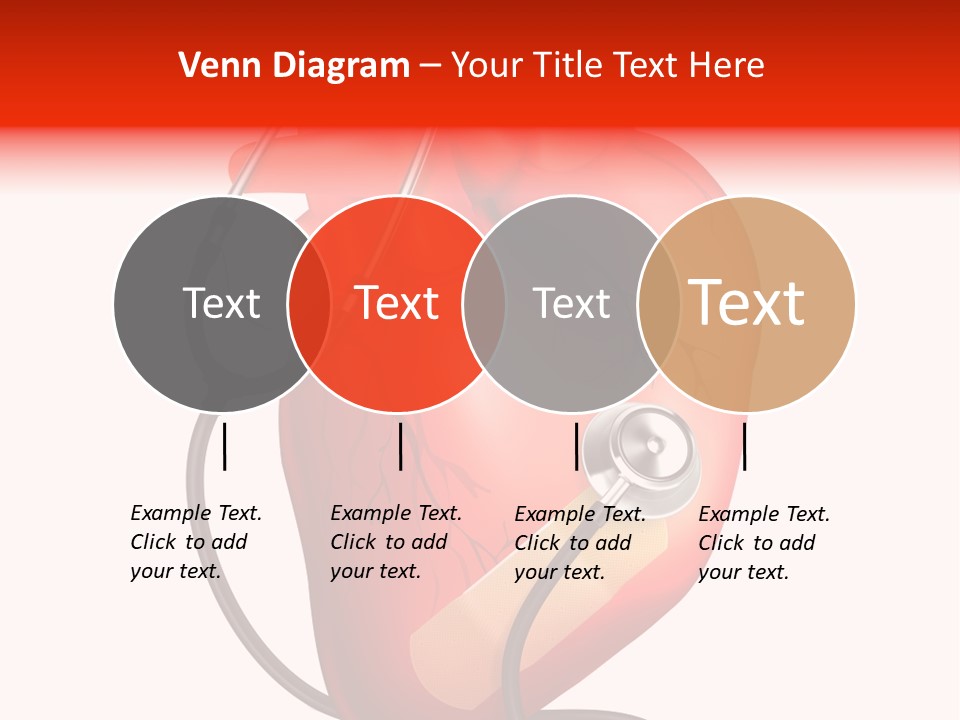 Venn Diagram – Your Title Text Here

Text

Text

Text

Text

Example Text. Click to add your text.

Example Text. Click to add your text.

Example Text. Click to add your text.

Example Text. Click to add your text.